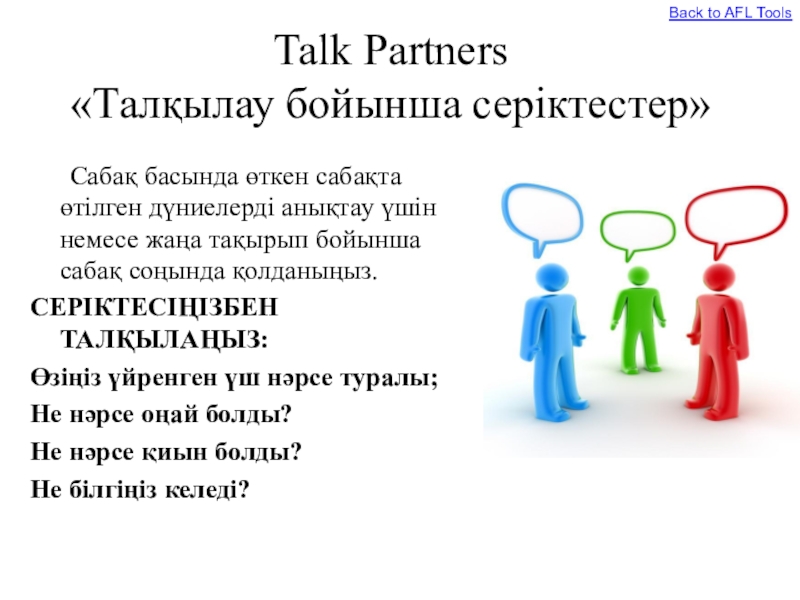 Back to AFL Tools

Talk Partners
«Талқылау бойынша серіктестер»

Сабақ басында өткен сабақта өтілген дүниелерді анықтау үшін немесе жаңа тақырып бойынша сабақ соңында қолданыңыз.

СЕРІКТЕСІҢІЗБЕН ТАЛҚЫЛАҢЫЗ:

Өзіңіз үйренген үш нәрсе туралы;

Не нәрсе оңай болды?

Не нәрсе қиын болды?

Не білгіңіз келеді?